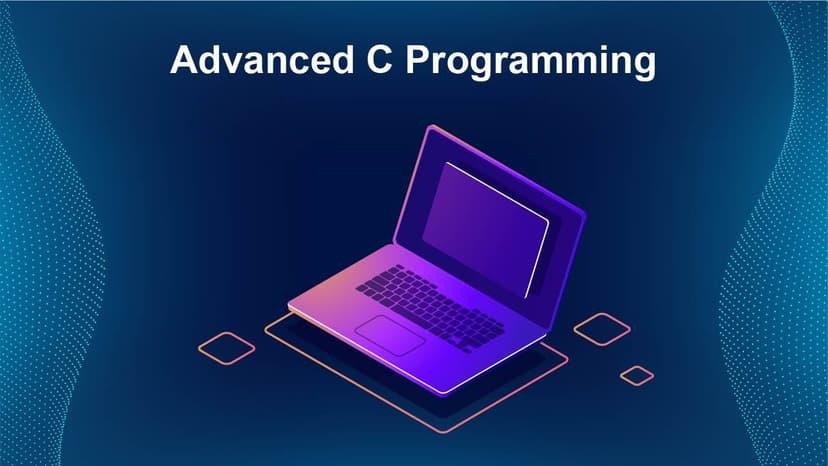 Advanced C Programming